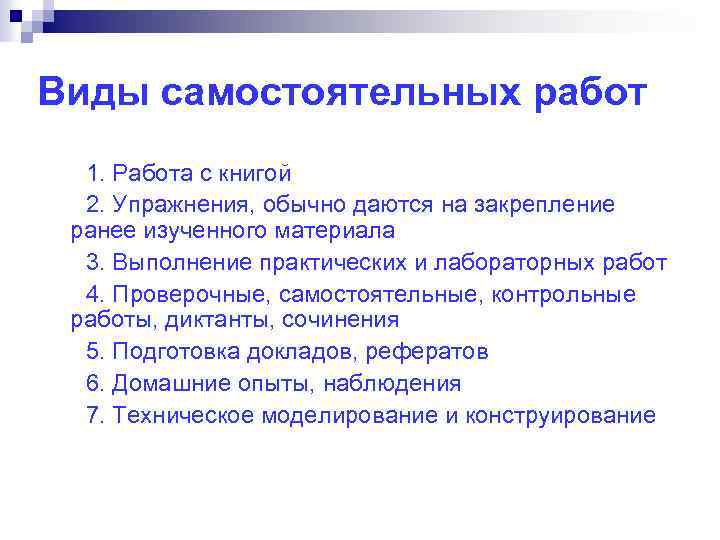 Виды самостоятельных работ

1. Работа с книгой

2. Упражнения, обычно даются на закрепление ранее изученного материала

3. Выполнение практических и лабораторных работ

4. Проверочные, самостоятельные, контрольные работы, диктанты, сочинения

5. Подготовка докладов, рефератов

6. Домашние опыты, наблюдения

7. Техническое моделирование и конструирование